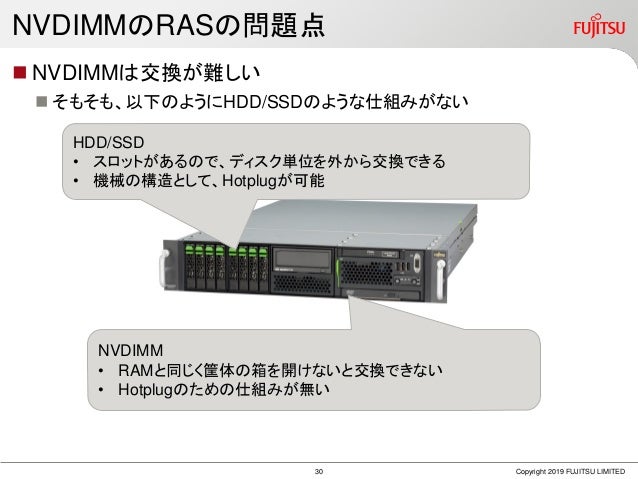 NVDIMMのRASの問題点

FUJITSU

■ NVDIMMは交換が難しい

■ そもそも、以下のようにHDD/SSDのような仕組みがない

HDD/SSD
• スロットがあるので、ディスク単位を外から交換できる
• 機械の構造として、Hotplugが可能

NVDIMM
• RAMと同じく筐体の箱を開けないと交換できない
• Hotplugのための仕組みが無い

30

Copyright 2019 FUJITSU LIMITED